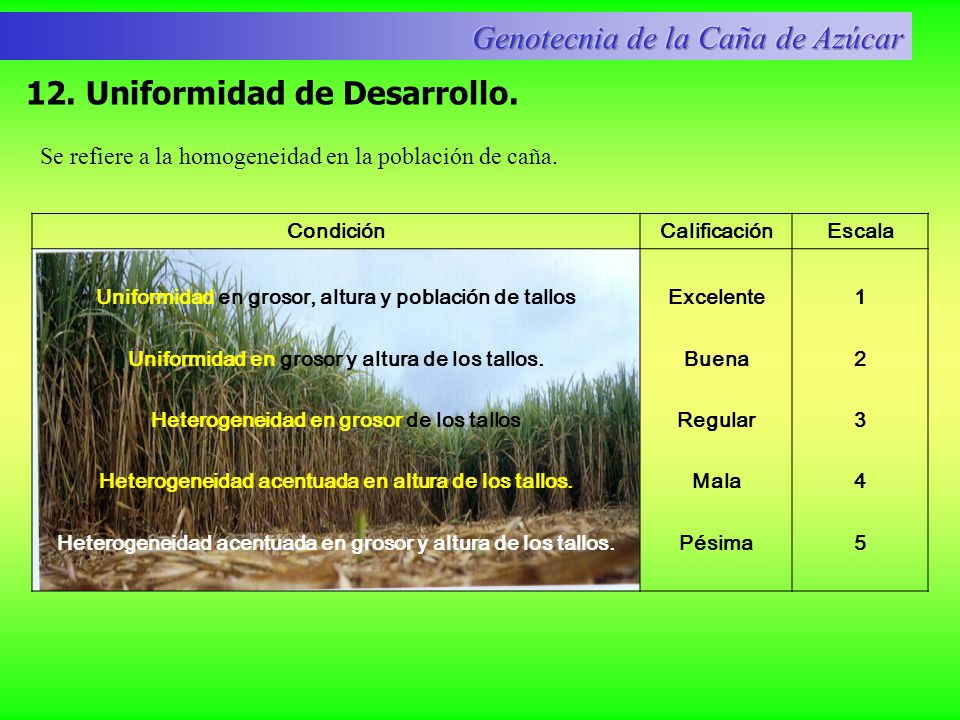 Genotecnia de la Caña de Azúcar

12. Uniformidad de Desarrollo.

Se refiere a la homogeneidad en la población de caña.

| Condición | Calificación | Escala |
|---|---|---|
| Uniformidad en grosor, altura y población de tallos | Excelente | 1 |
| Uniformidad en grosor y altura de los tallos. | Buena | 2 |
| Heterogeneidad en grosor de los tallos | Regular | 3 |
| Heterogeneidad acentuada en altura de los tallos. | Mala | 4 |
| Heterogeneidad acentuada en grosor y altura de los tallos. | Pésima | 5 |